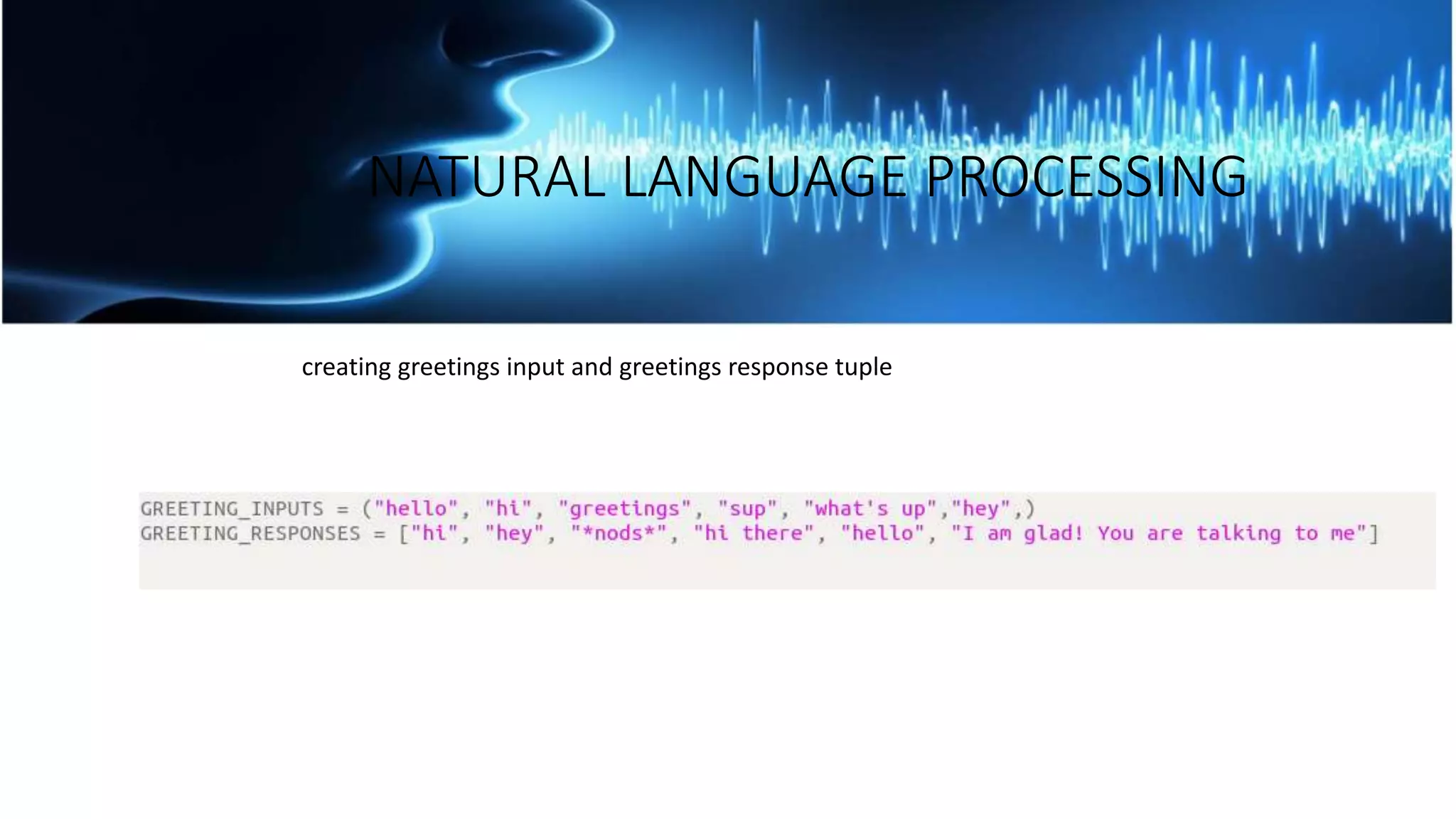 NATURAL LANGUAGE PROCESSING

creating greetings input and greetings response tuple

GREETING_INPUTS = ("hello", "hi", "greetings", "sup", "what's up","hey",)
GREETING_RESPONSES = ["hi", "hey", "*nods*", "hi there", "hello", "I am glad! You are talking to me"]